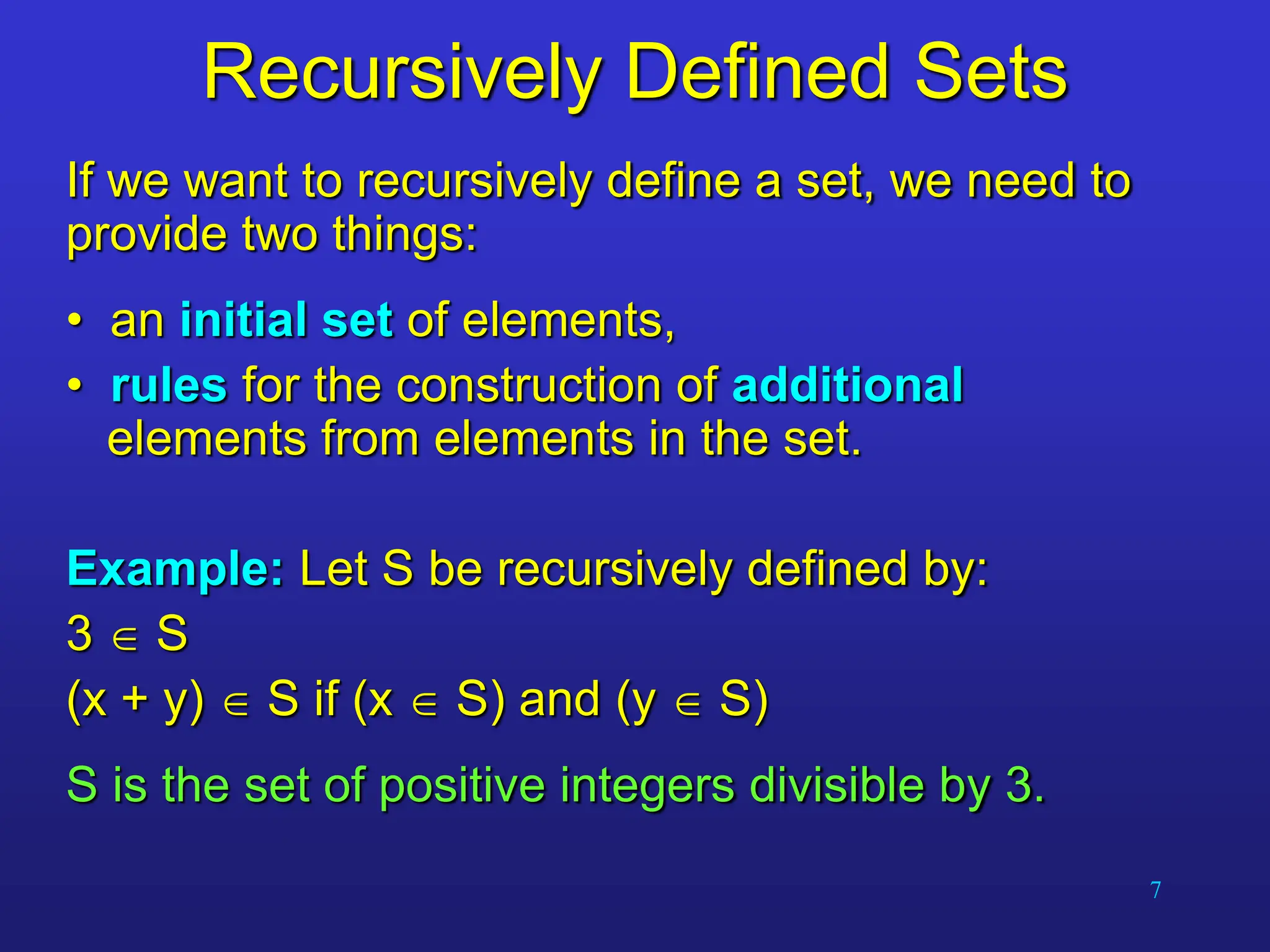 Recursively Defined Sets

If we want to recursively define a set, we need to provide two things:

• an initial set of elements,
• rules for the construction of additional elements from elements in the set.

Example: Let S be recursively defined by:

$3 \in S$

$(x + y) \in S$ if $(x \in S)$ and $(y \in S)$

S is the set of positive integers divisible by 3.

7